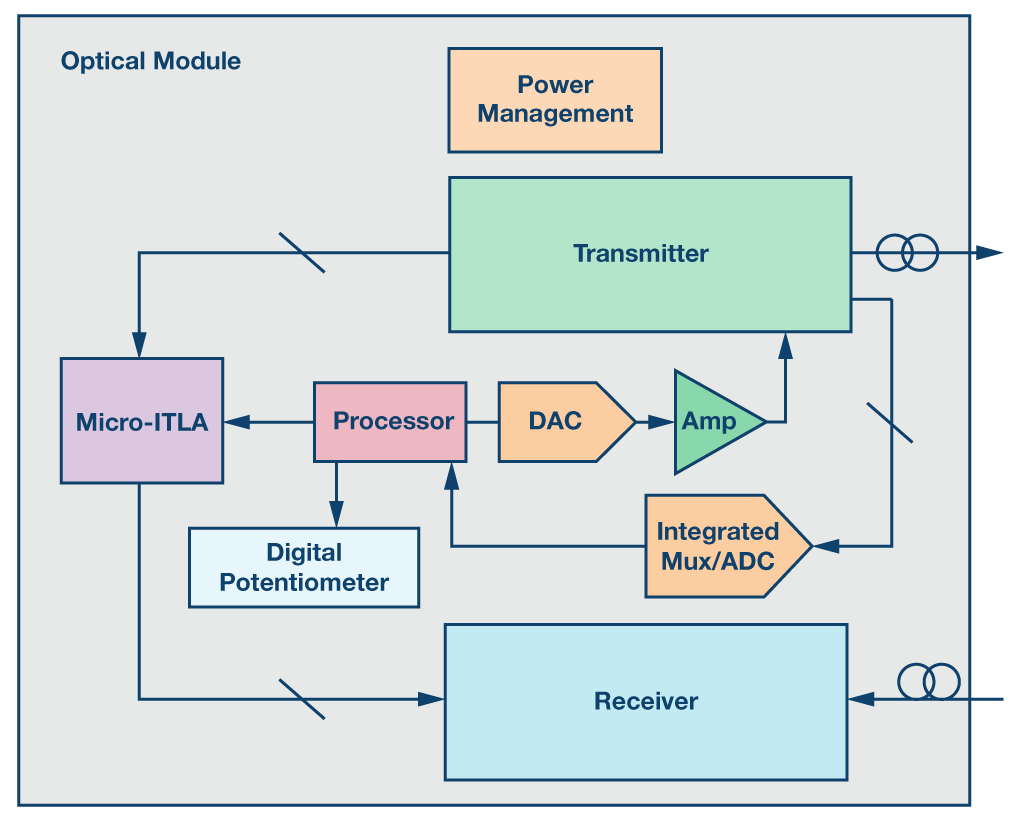 Optical Module

Power Management

Transmitter

Micro-ITLA

Processor

DAC

Amp

Digital Potentiometer

Integrated Mux/ADC

Receiver